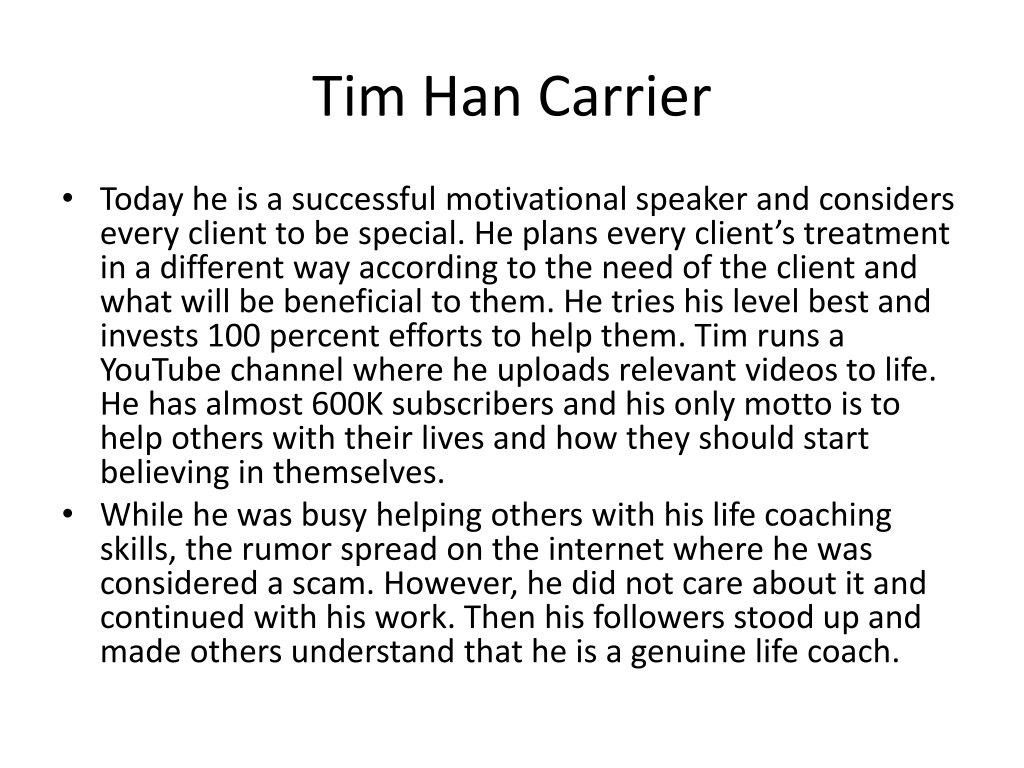 Tim Han Carrier

• Today he is a successful motivational speaker and considers every client to be special. He plans every client’s treatment in a different way according to the need of the client and what will be beneficial to them. He tries his level best and invests 100 percent efforts to help them. Tim runs a YouTube channel where he uploads relevant videos to life. He has almost 600K subscribers and his only motto is to help others with their lives and how they should start believing in themselves.
• While he was busy helping others with his life coaching skills, the rumor spread on the internet where he was considered a scam. However, he did not care about it and continued with his work. Then his followers stood up and made others understand that he is a genuine life coach.